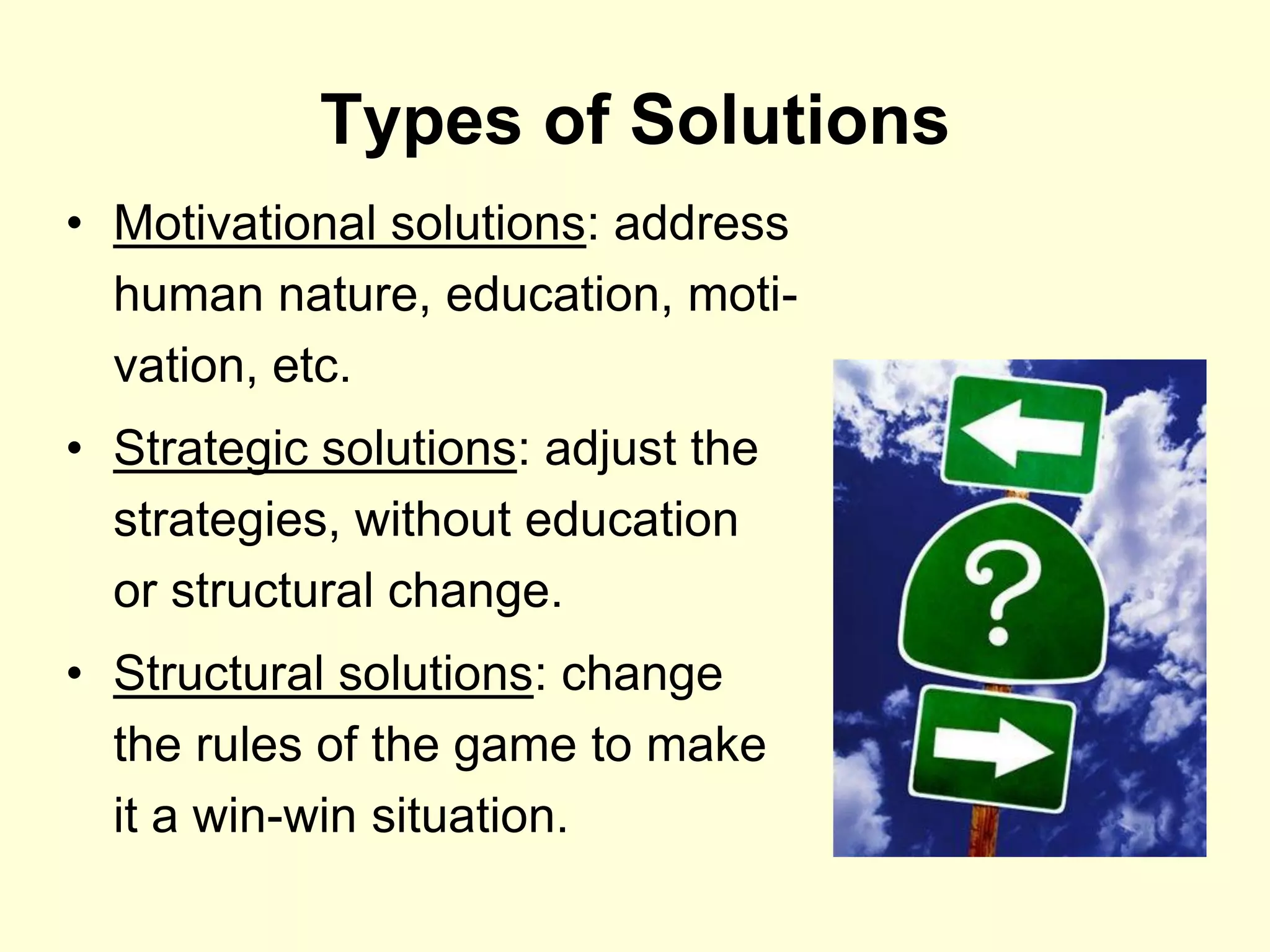 Types of Solutions

• Motivational solutions: address human nature, education, motivation, etc.

• Strategic solutions: adjust the strategies, without education or structural change.

• Structural solutions: change the rules of the game to make it a win-win situation.

?